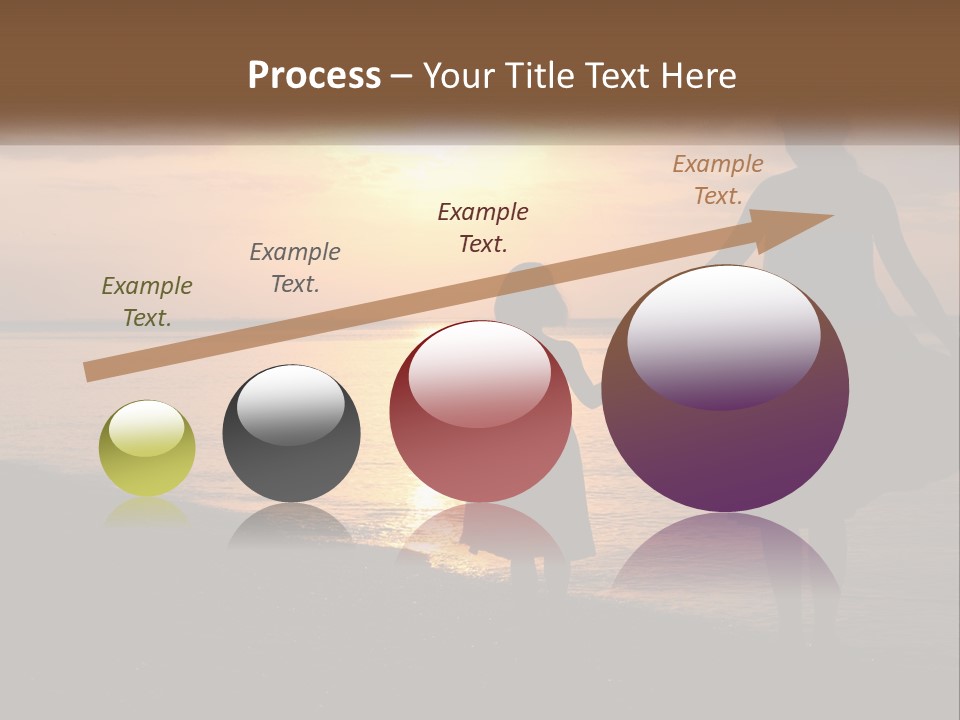 Process – Your Title Text Here

Example Text.

Example Text.

Example Text.

Example Text.